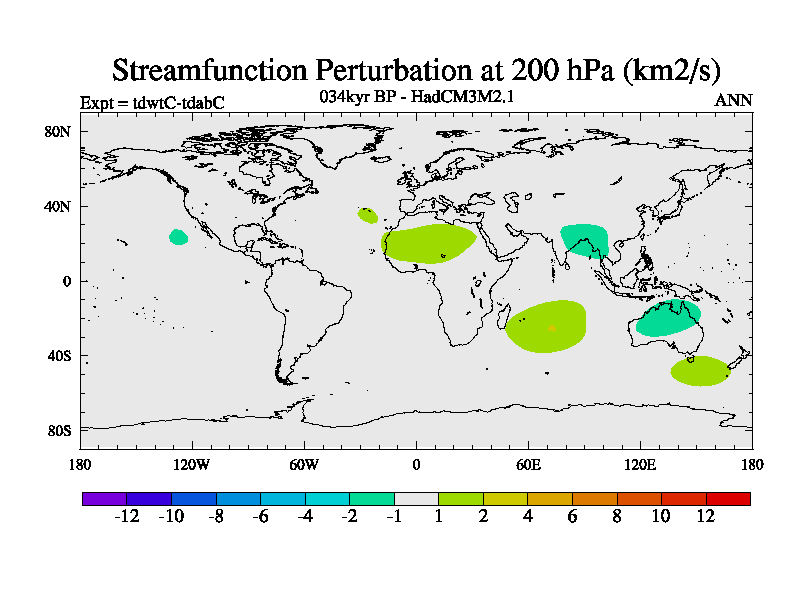 Streamfunction Perturbation at 200 hPa (km2/s)

Expt = tdwtC-tdabC

034kyr BP - HadCM3M2,1

ANN

80N
40N
0
40S
80S

180
120W
60W
0
60E
120E
180

-12 -10 -8 -6 -4 -2 -1 1 2 4 6 8 10 12